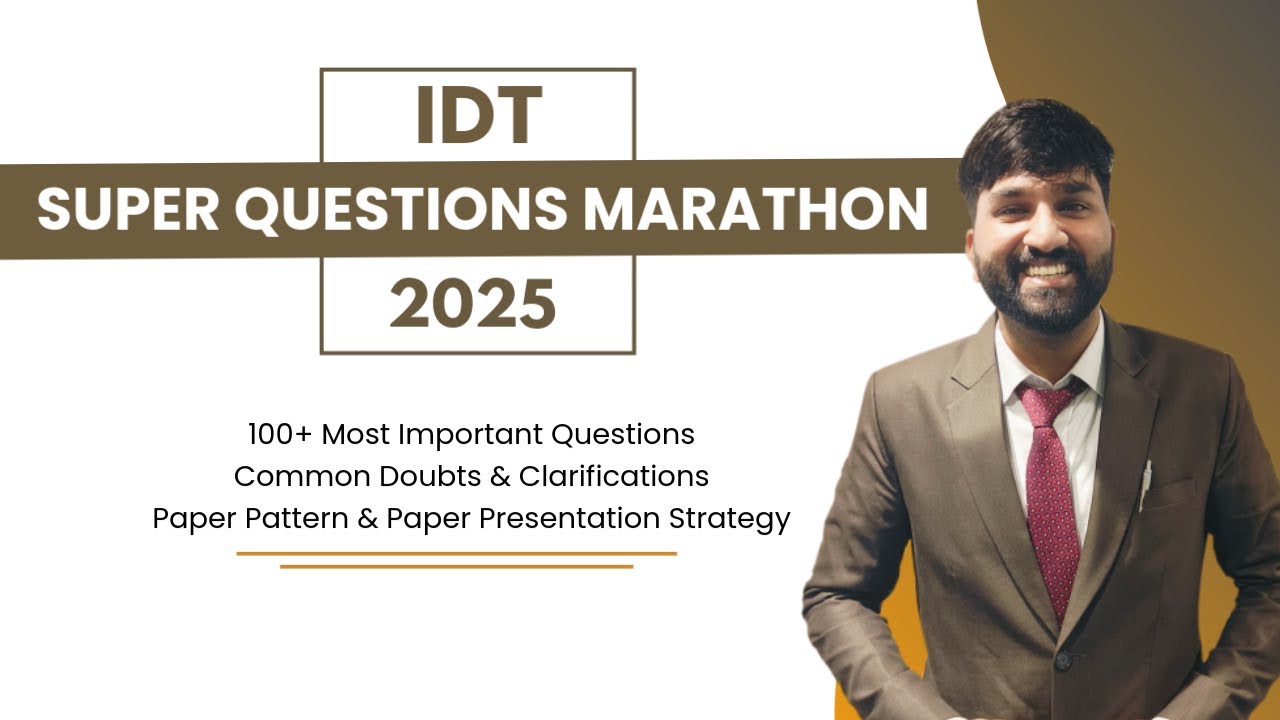 IDT
SUPER QUESTIONS MARATHON
2025

100+ Most Important Questions
Common Doubts & Clarifications
Paper Pattern & Paper Presentation Strategy